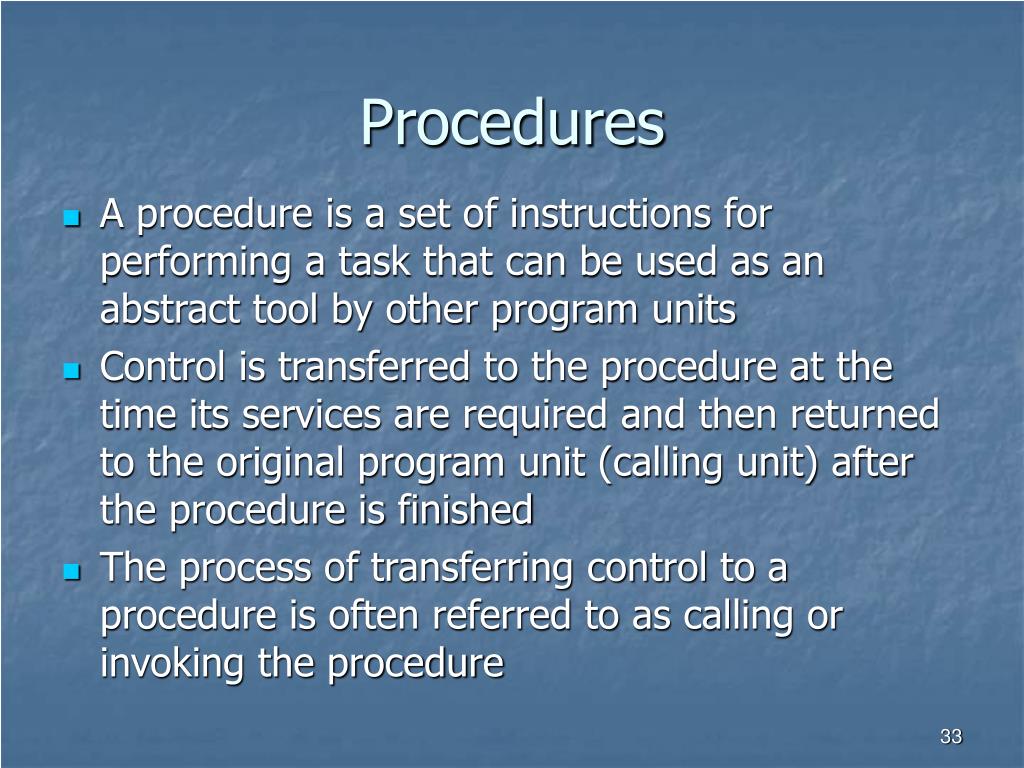 Procedures

- A procedure is a set of instructions for performing a task that can be used as an abstract tool by other program units
- Control is transferred to the procedure at the time its services are required and then returned to the original program unit (calling unit) after the procedure is finished
- The process of transferring control to a procedure is often referred to as calling or invoking the procedure

33